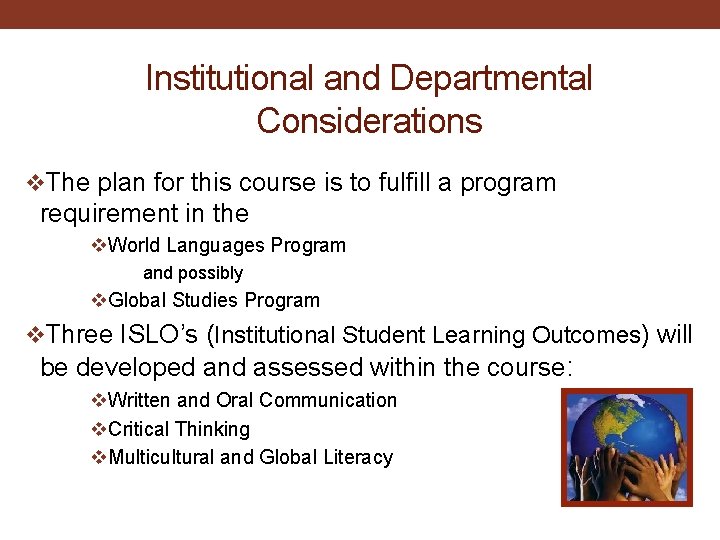 Institutional and Departmental Considerations

❖The plan for this course is to fulfill a program requirement in the

❖World Languages Program

and possibly

❖Global Studies Program

❖Three ISLO's (Institutional Student Learning Outcomes) will be developed and assessed within the course:

❖Written and Oral Communication

❖Critical Thinking

❖Multicultural and Global Literacy